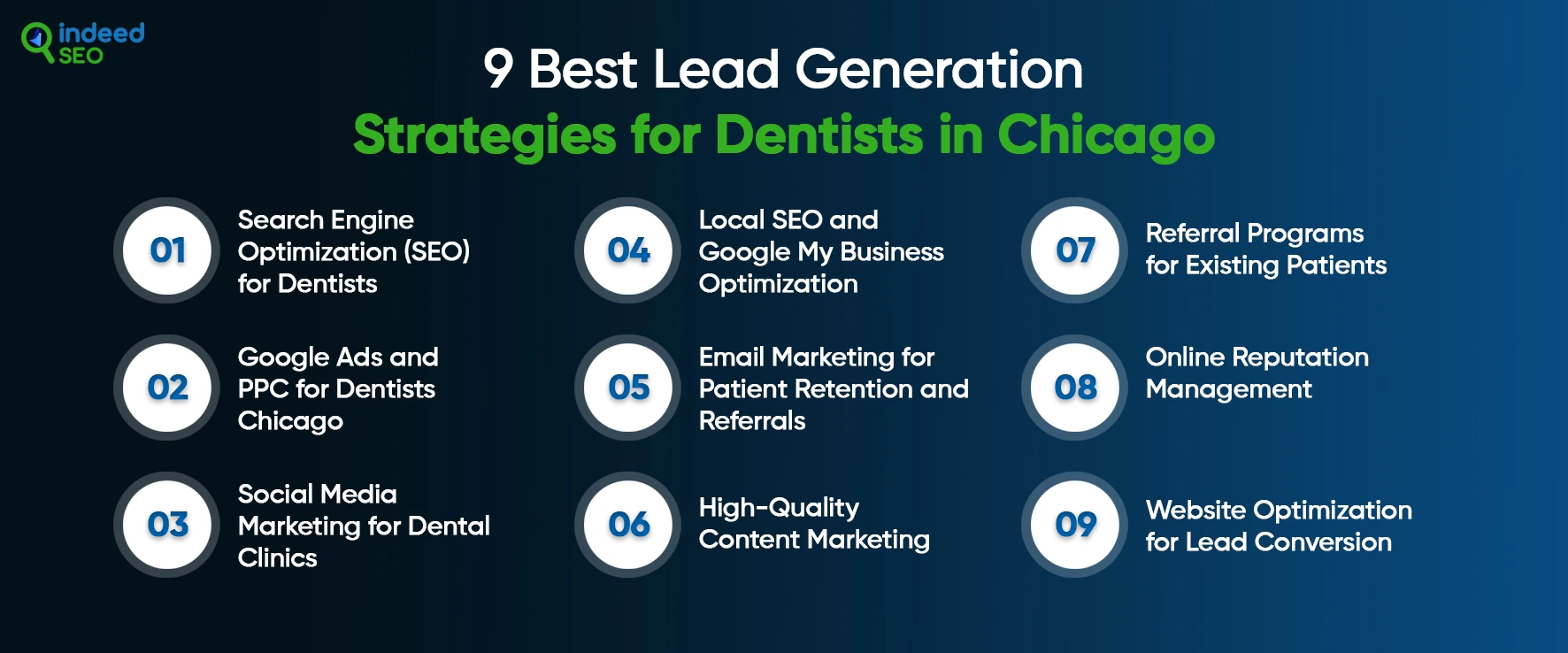 indeed SEO

9 Best Lead Generation
Strategies for Dentists in Chicago

01
Search Engine Optimization (SEO) for Dentists

02
Google Ads and PPC for Dentists Chicago

03
Social Media Marketing for Dental Clinics

04
Local SEO and Google My Business Optimization

05
Email Marketing for Patient Retention and Referrals

06
High-Quality Content Marketing

07
Referral Programs for Existing Patients

08
Online Reputation Management

09
Website Optimization for Lead Conversion